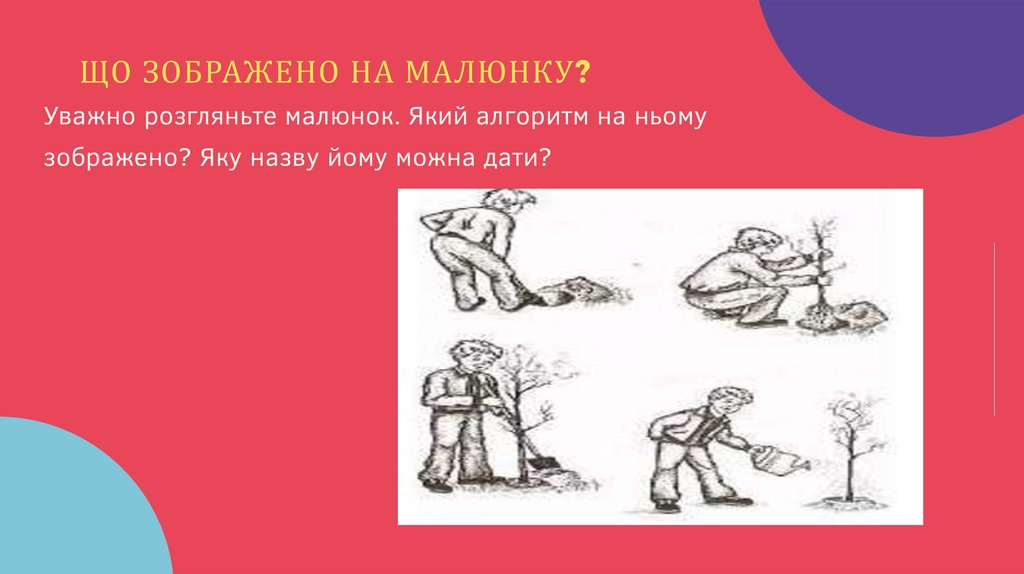 ЩО ЗОБРАЖЕНО НА МАЛЮНКУ?

Уважно розгляньте малюнок. Який алгоритм на ньому зображено? Яку назву йому можна дати?